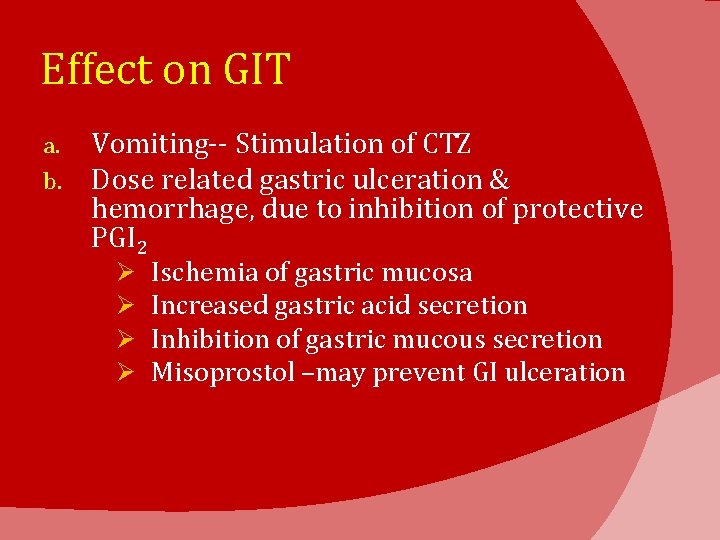 Effect on GIT

a. Vomiting-- Stimulation of CTZ
b. Dose related gastric ulceration & hemorrhage, due to inhibition of protective $PGI_2$
   ➢ Ischemia of gastric mucosa
   ➢ Increased gastric acid secretion
   ➢ Inhibition of gastric mucous secretion
   ➢ Misoprostol –may prevent GI ulceration